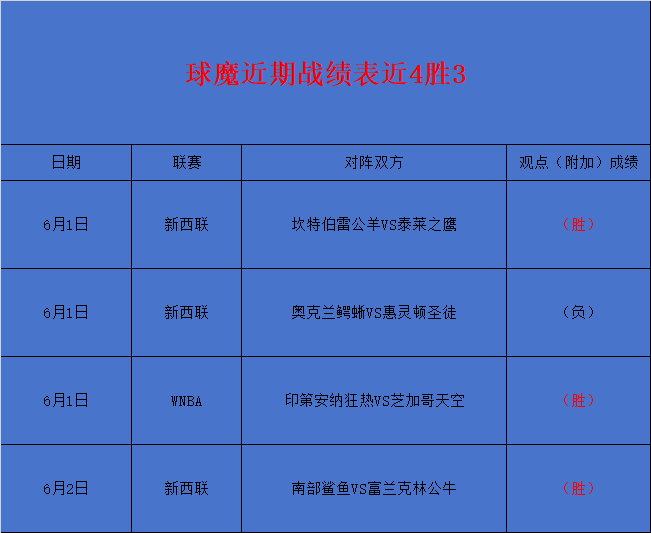 球魔近期战绩表近4胜3

| 日期 | 联赛 | 对阵双方 | 观点（附加）成绩 |
|---|---|---|---|
| 6月1日 | 新西联 | 坎特伯雷公羊VS泰莱之鹰 | （胜） |
| 6月1日 | 新西联 | 奥克兰鳄蜥VS惠灵顿圣徒 | （负） |
| 6月1日 | WNBA | 印第安纳狂热VS芝加哥天空 | （胜） |
| 6月2日 | 新西联 | 南部鲨鱼VS富兰克林公牛 | （胜） |